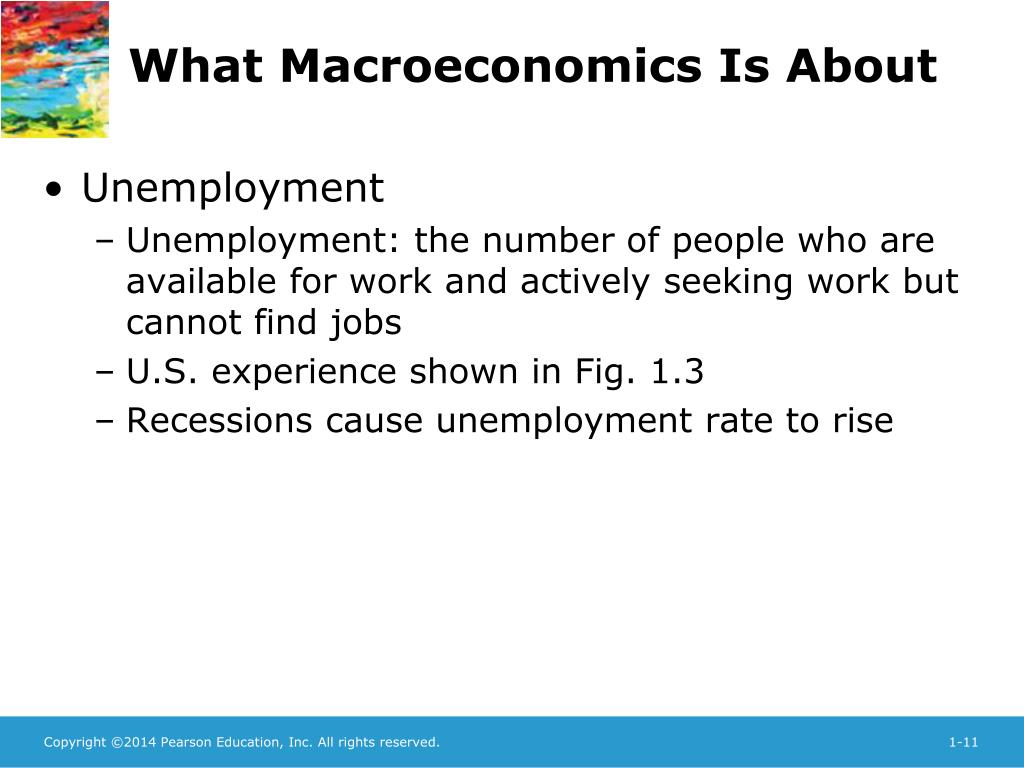 What Macroeconomics Is About

• Unemployment
– Unemployment: the number of people who are available for work and actively seeking work but cannot find jobs
– U.S. experience shown in Fig. 1.3
– Recessions cause unemployment rate to rise

Copyright ©2014 Pearson Education, Inc. All rights reserved.

1-11